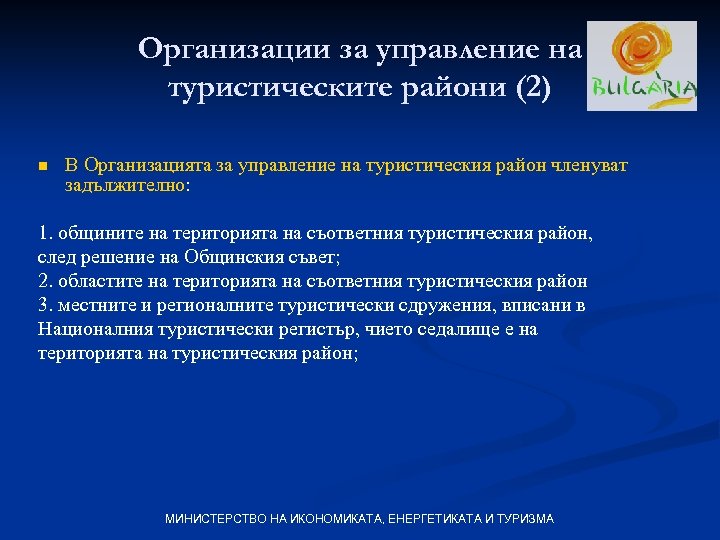 Организации за управление на туристическите райони (2)

BULGARIA

В Организацията за управление на туристическия район членуват задължително:

1. общините на територията на съответния туристическия район, след решение на Общинския съвет;
2. областите на територията на съответния туристическия район
3. местните и регионалните туристически сдружения, вписани в Националния туристически регистър, чието седалище е на територията на туристическия район;

МИНИСТЕРСТВО НА ИКОНОМИКАТА, ЕНЕРГЕТИКАТА И ТУРИЗМА